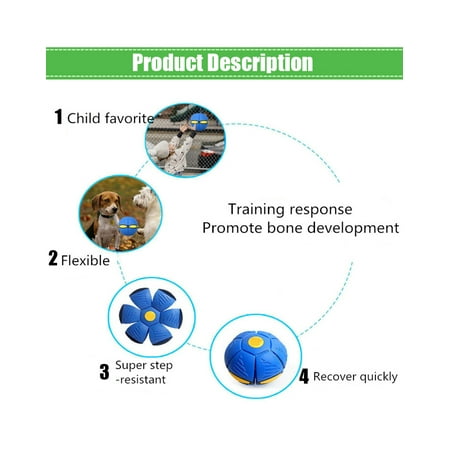 Product Description

1 Child favorite

Training response
Promote bone development

2 Flexible

3 Super step -resistant

4 Recover quickly